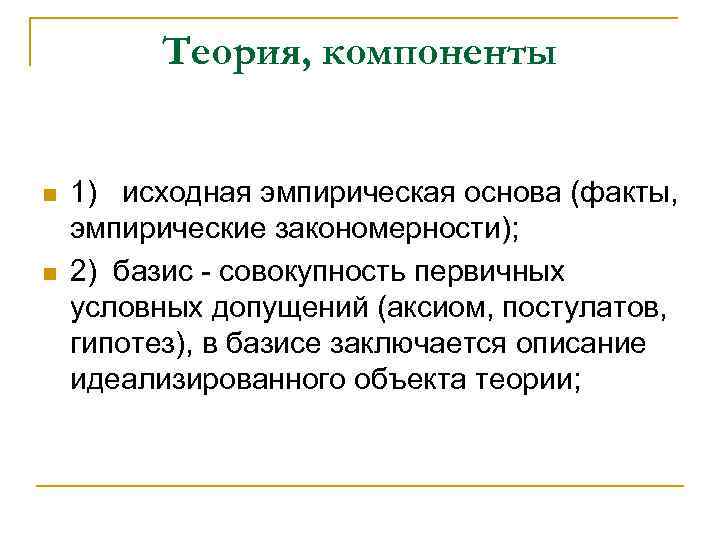 Теория, компоненты

1) исходная эмпирическая основа (факты, эмпирические закономерности);

2) базис - совокупность первичных условных допущений (аксиом, постулатов, гипотез), в базисе заключается описание идеализированного объекта теории;